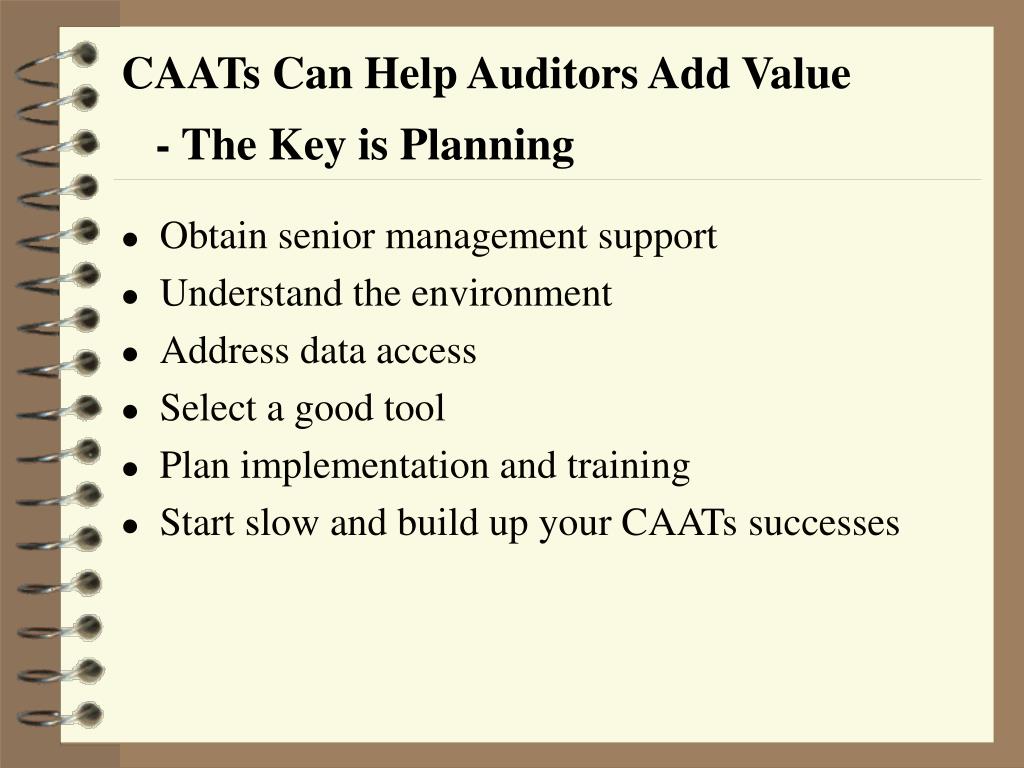 CAATs Can Help Auditors Add Value

- The Key is Planning

- Obtain senior management support
- Understand the environment
- Address data access
- Select a good tool
- Plan implementation and training
- Start slow and build up your CAATs successes